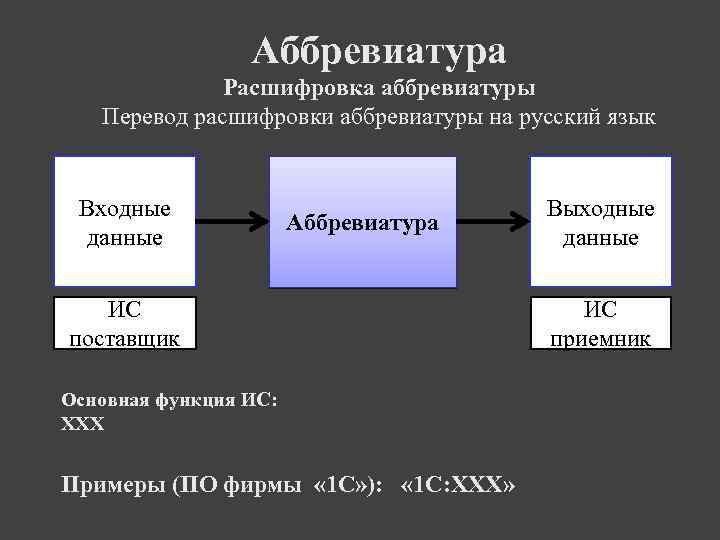 Аббревиатура
Расшифровка аббревиатуры
Перевод расшифровки аббревиатуры на русский язык

Входные данные

Аббревиатура

Выходные данные

ИС поставщик

ИС приемник

Основная функция ИС:
ХХХ

Примеры (ПО фирмы «1С»): «1С:ХХХ»